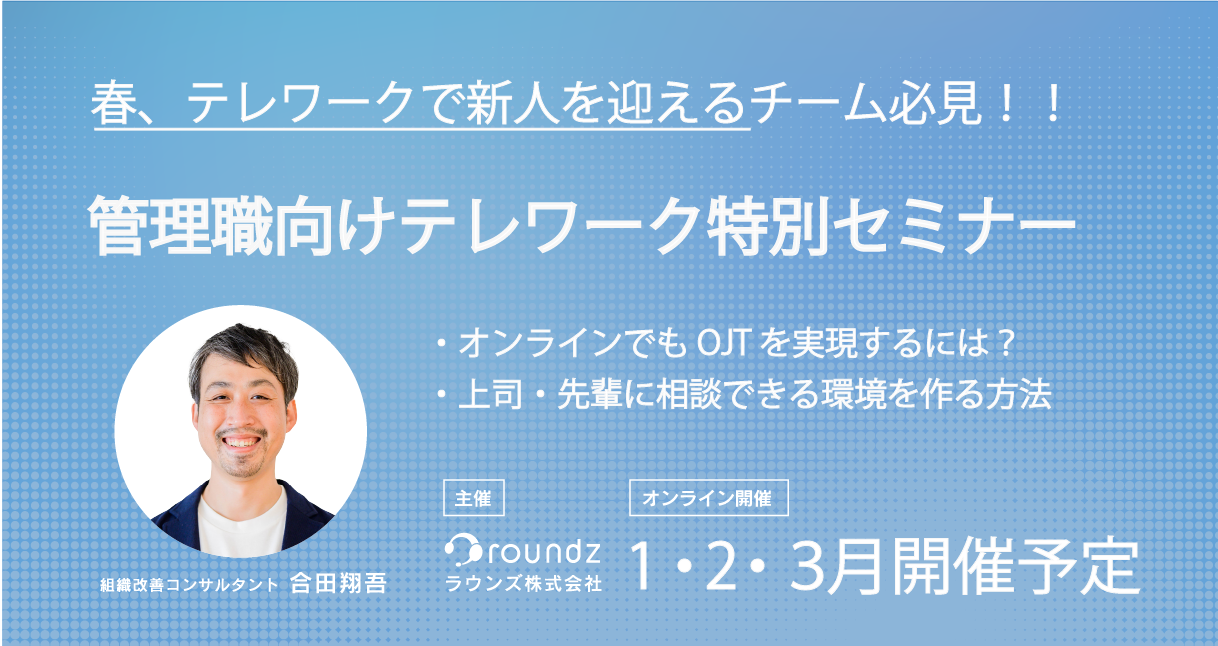 春、テレワークで新人を迎えるチーム必見！！

管理職向けテレワーク特別セミナー

・オンラインでも OJT を実現するには？
・上司・先輩に相談できる環境を作る方法

組織改善コンサルタント 合田翔吾

主催

roundz
ラウンズ株式会社

オンライン開催

1・2・3月開催予定